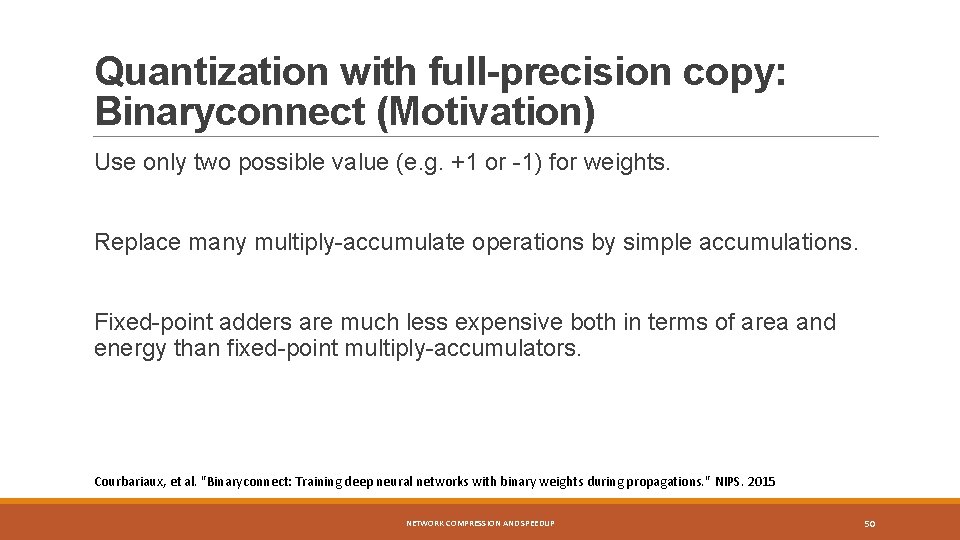 Quantization with full-precision copy: Binaryconnect (Motivation)

Use only two possible value (e.g. +1 or -1) for weights.

Replace many multiply-accumulate operations by simple accumulations.

Fixed-point adders are much less expensive both in terms of area and energy than fixed-point multiply-accumulators.

Courbariaux, et al. "Binaryconnect: Training deep neural networks with binary weights during propagations." NIPS. 2015

NETWORK COMPRESSION AND SPEEDUP

50